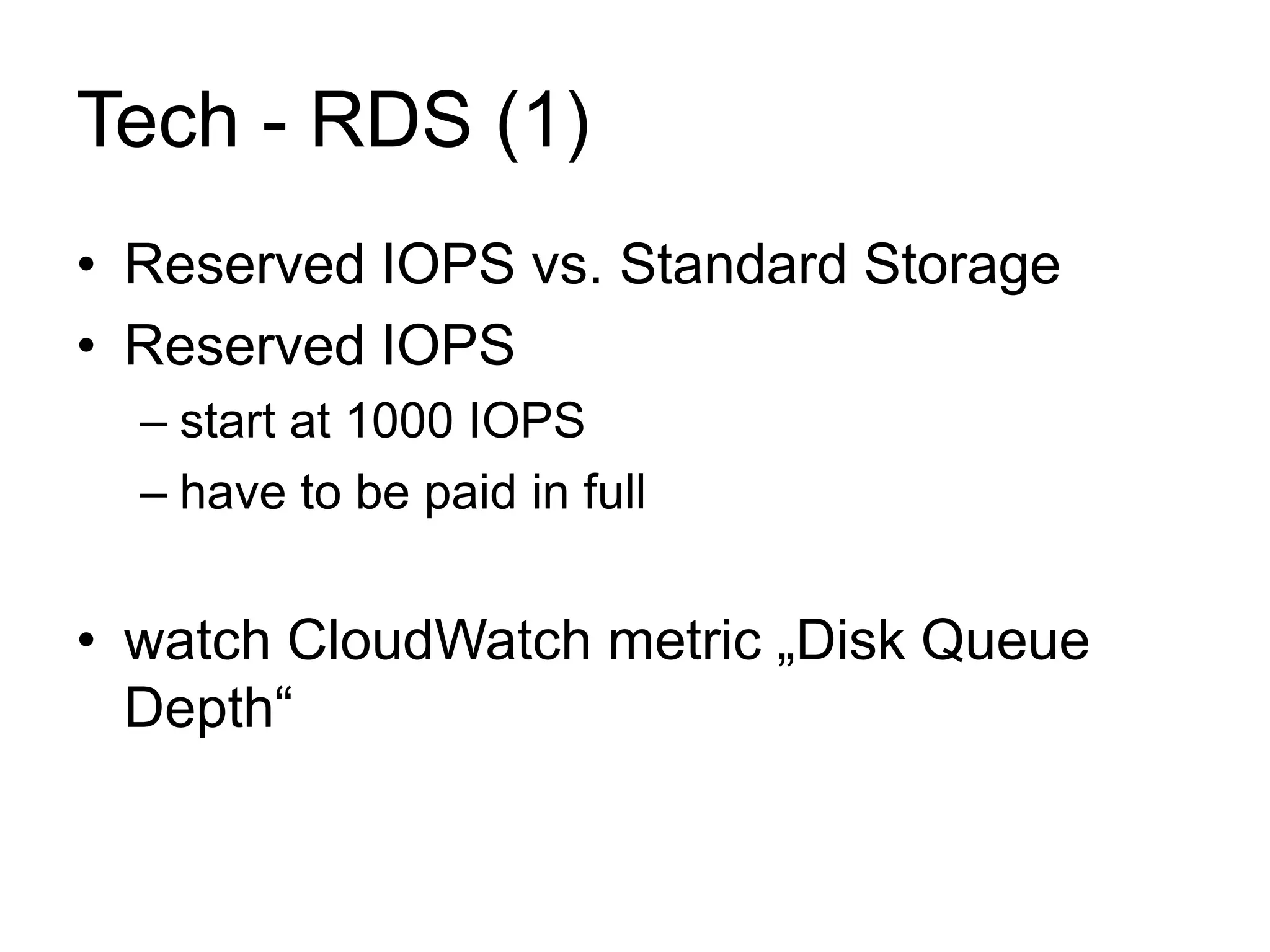 Tech - RDS (1)

• Reserved IOPS vs. Standard Storage
• Reserved IOPS
– start at 1000 IOPS
– have to be paid in full

• watch CloudWatch metric „Disk Queue Depth“